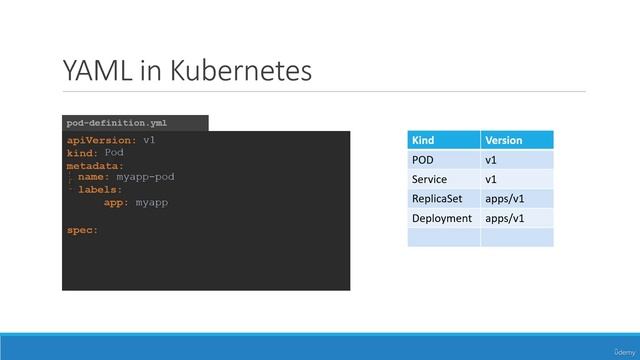 YAML in Kubernetes

pod-definition.yml

apiVersion: v1
kind: Pod
metadata:
  name: myapp-pod
  labels:
      app: myapp

spec:

| Kind | Version |
|---|---|
| POD | v1 |
| Service | v1 |
| ReplicaSet | apps/v1 |
| Deployment | apps/v1 |
| | |

Udemy